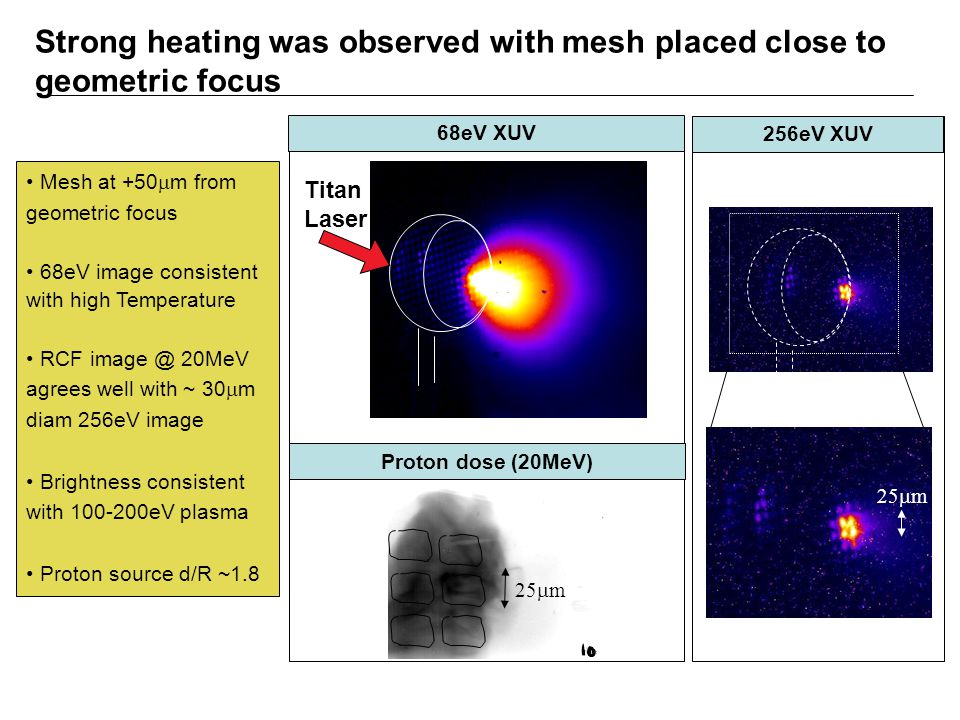 Strong heating was observed with mesh placed close to geometric focus

• Mesh at +50μm from geometric focus

• 68eV image consistent with high Temperature

• RCF image @ 20MeV agrees well with ~ 30μm diam 256eV image

• Brightness consistent with 100-200eV plasma

• Proton source d/R ~1.8

68eV XUV

Titan Laser

Proton dose (20MeV)

25μm

10

256eV XUV

25μm